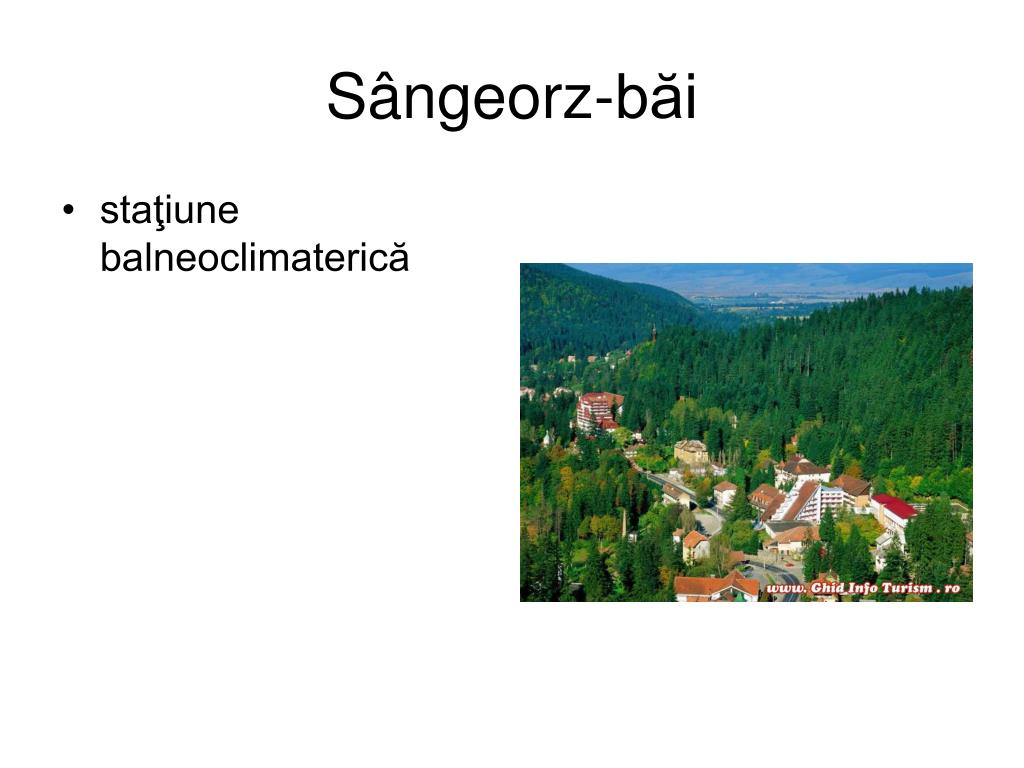 Sângeorz-băi

• staţiune balneoclimaterică

www. Ghid Info Turism . ro